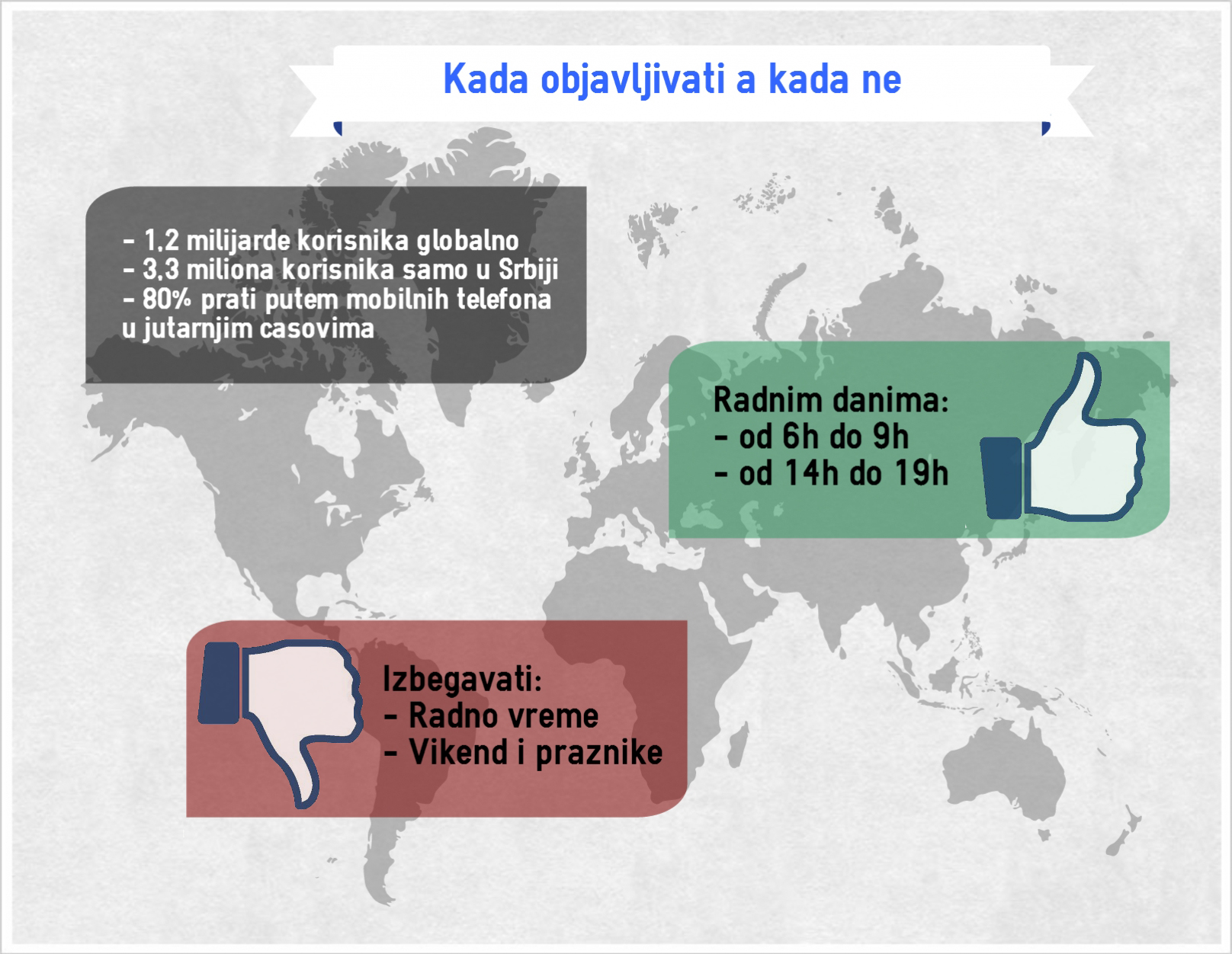 Kada objavljivati a kada ne

- 1,2 milijarde korisnika globalno
- 3,3 miliona korisnika samo u Srbiji
- 80% prati putem mobilnih telefona u jutarnjim casovima

Radnim danima:
- od 6h do 9h
- od 14h do 19h

Izbegavati:
- Radno vreme
- Vikend i praznike